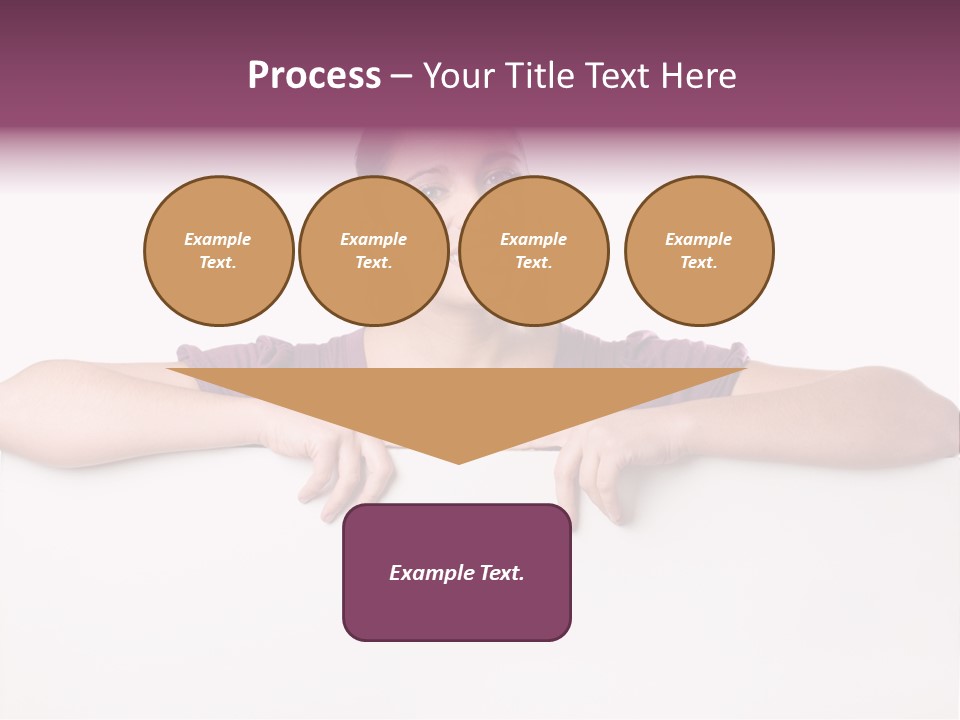 Process – Your Title Text Here

Example Text.

Example Text.

Example Text.

Example Text.

Example Text.